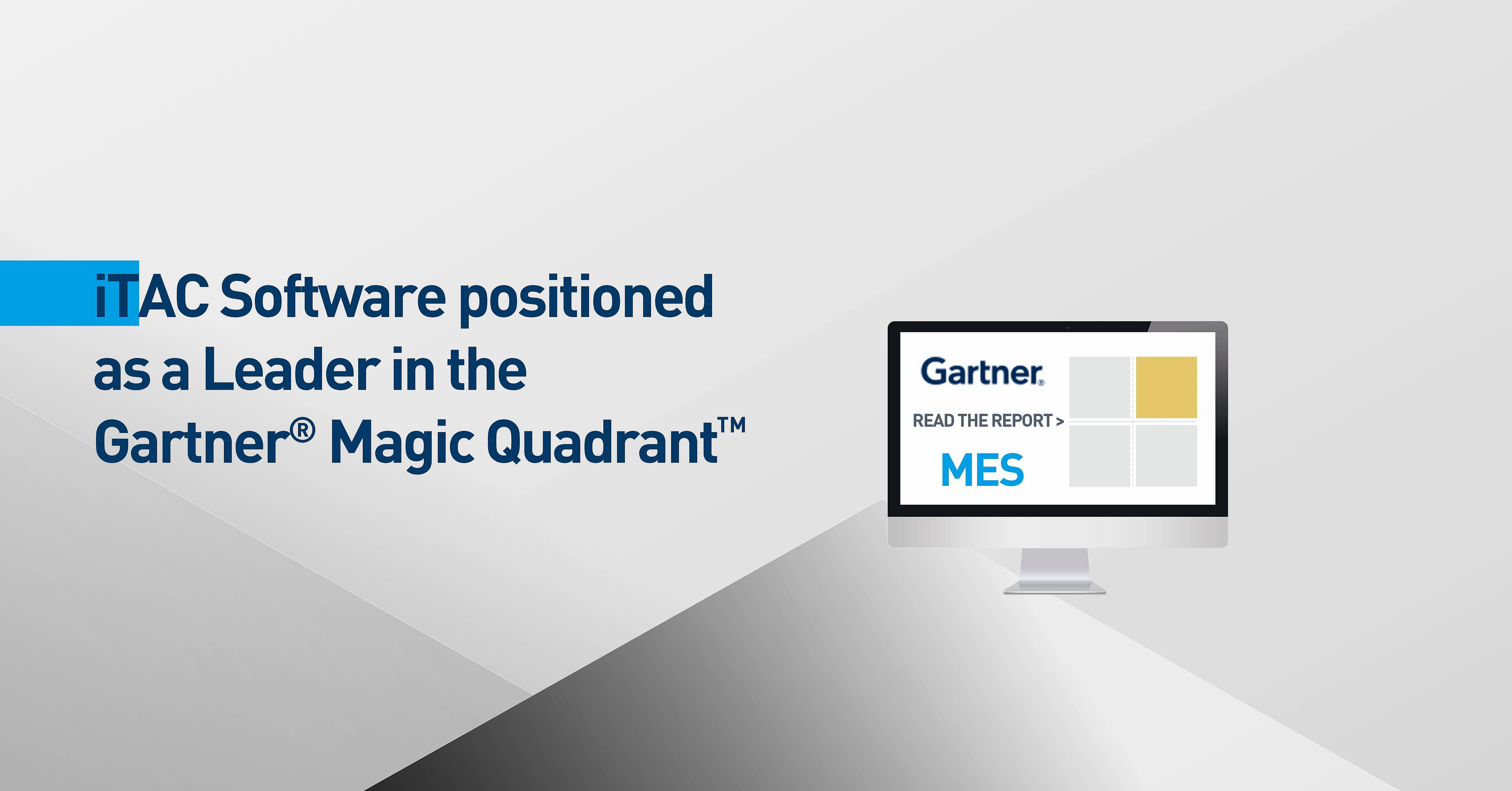 iTAC Software positioned as a Leader in the Gartner® Magic Quadrant™

Gartner®

READ THE REPORT >

MES